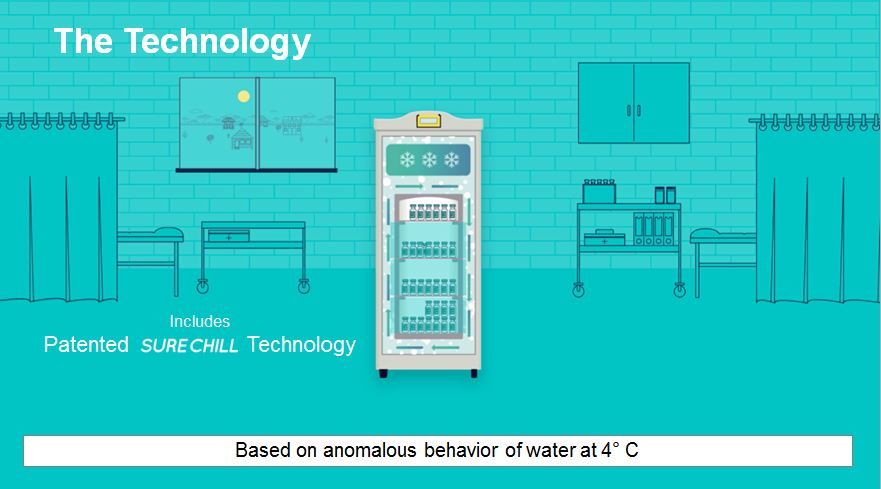 The Technology

Includes
Patented SURECHILL Technology

Based on anomalous behavior of water at 4° C